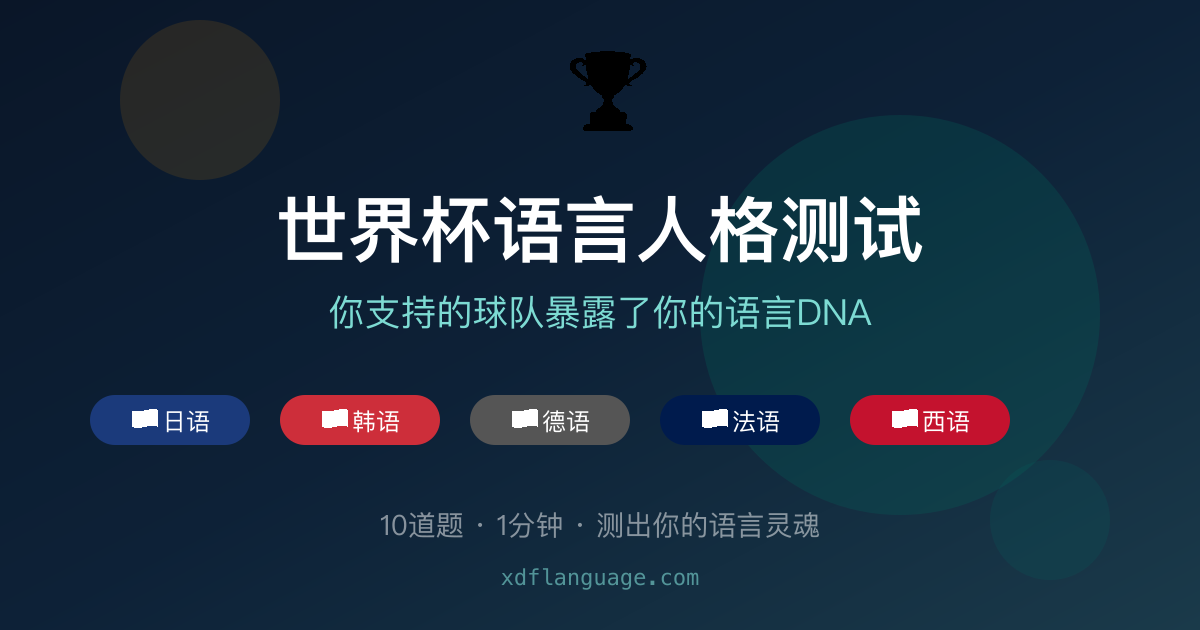 世界杯语言人格测试

你支持的球队暴露了你的语言DNA

日语 韩语 德语 法语 西语

10道题 · 1分钟 · 测出你的语言灵魂

xdflanguage.com